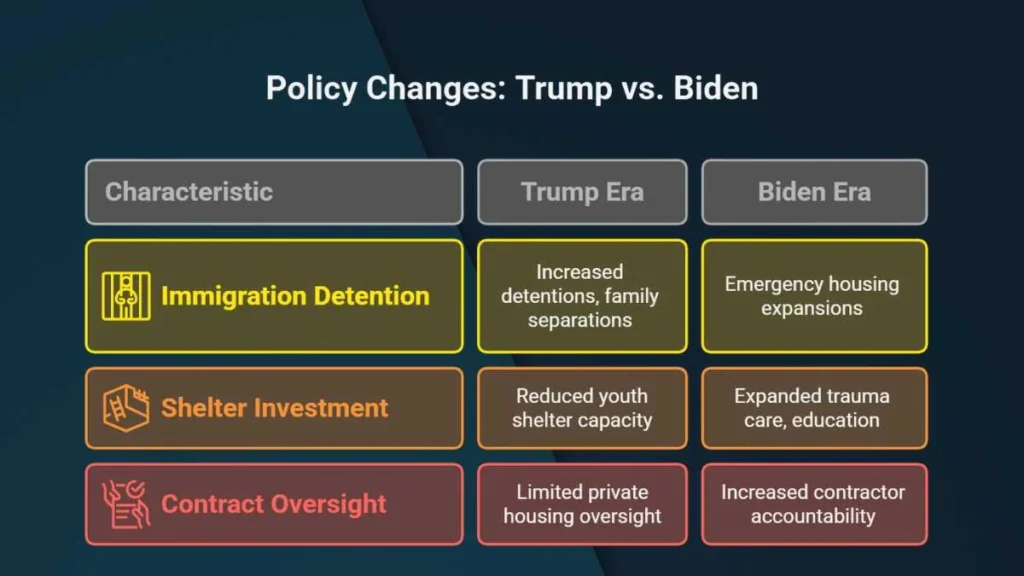 Policy Changes: Trump vs. Biden

| Characteristic | Trump Era | Biden Era |
|---|---|---|
| Immigration Detention | Increased detentions, family separations | Emergency housing expansions |
| Shelter Investment | Reduced youth shelter capacity | Expanded trauma care, education |
| Contract Oversight | Limited private housing oversight | Increased contractor accountability |